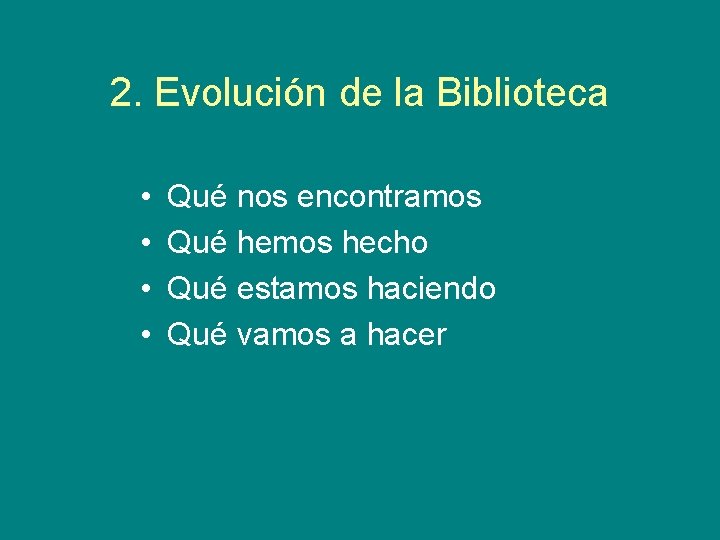 2. Evolución de la Biblioteca

• Qué nos encontramos
• Qué hemos hecho
• Qué estamos haciendo
• Qué vamos a hacer